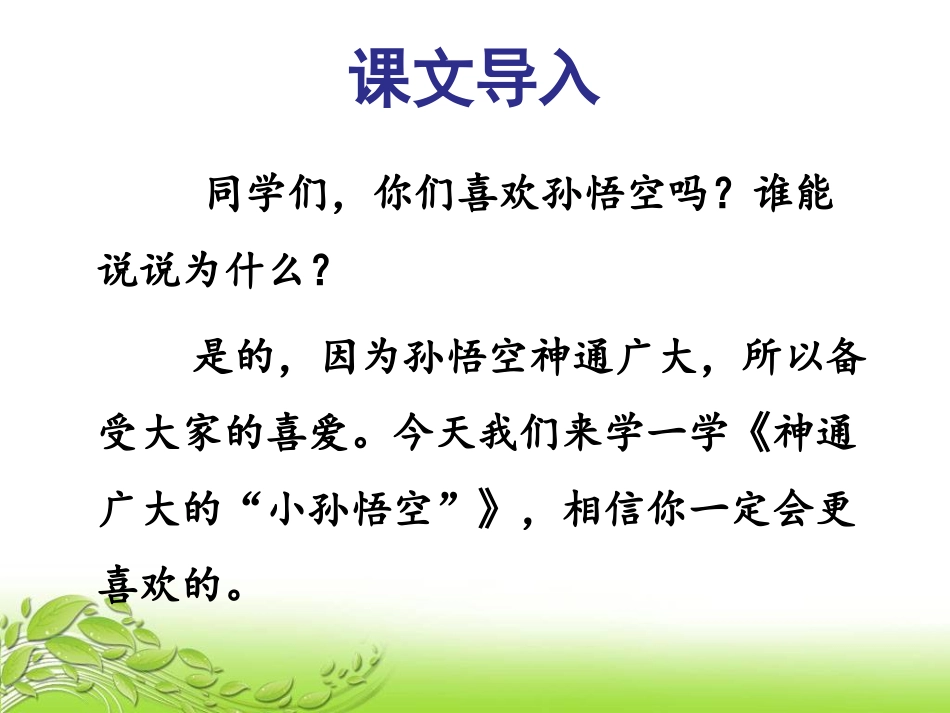 课文导入

同学们，你们喜欢孙悟空吗？谁能说说为什么？

是的，因为孙悟空神通广大，所以备受大家的喜爱。今天我们来学一学《神通广大的“小孙悟空”》，相信你一定会更喜欢的。